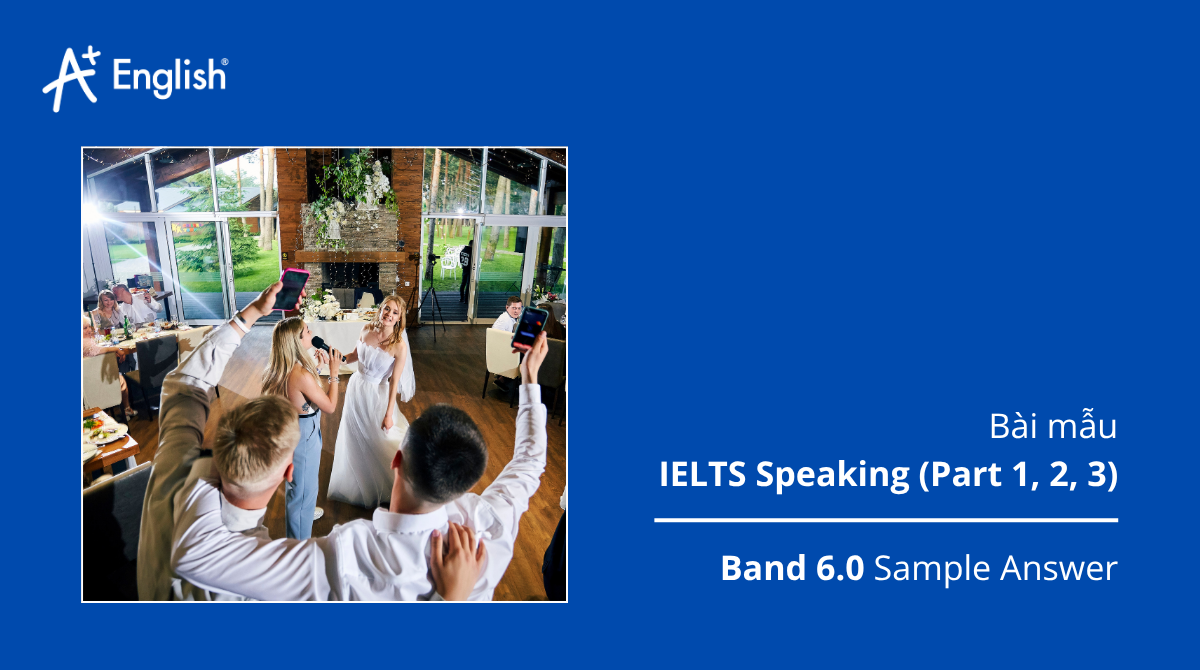 A+ English®

Bài mẫu

IELTS Speaking (Part 1, 2, 3)

Band 6.0 Sample Answer